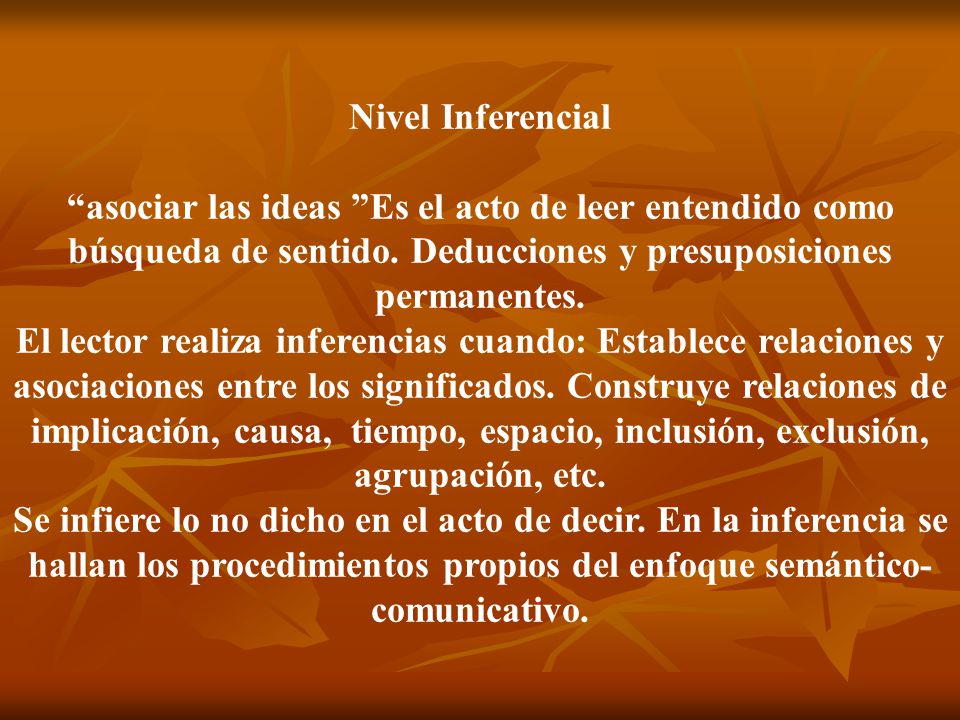 Nivel Inferencial

“asociar las ideas ”Es el acto de leer entendido como búsqueda de sentido. Deducciones y presuposiciones permanentes.
El lector realiza inferencias cuando: Establece relaciones y asociaciones entre los significados. Construye relaciones de implicación, causa, tiempo, espacio, inclusión, exclusión, agrupación, etc.
Se infiere lo no dicho en el acto de decir. En la inferencia se hallan los procedimientos propios del enfoque semántico-comunicativo.